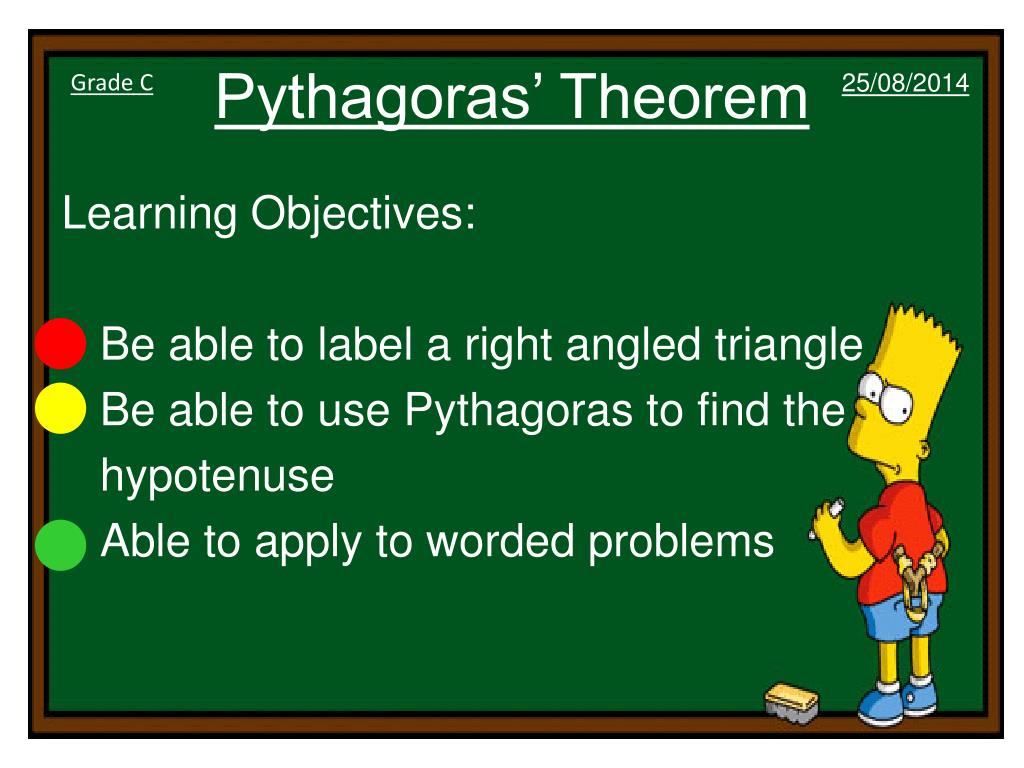 Grade C

Pythagoras’ Theorem

25/08/2014

Learning Objectives:

Be able to label a right angled triangle

Be able to use Pythagoras to find the hypotenuse

Able to apply to worded problems